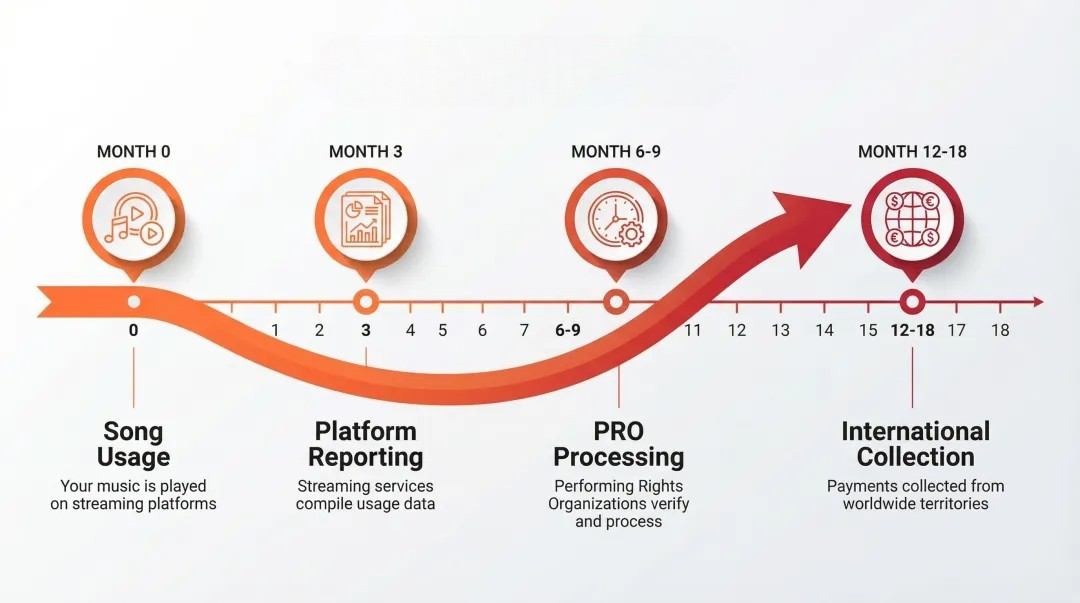 MONTH 0

MONTH 3

MONTH 6-9

MONTH 12-18

0 1 2 3 4 5 6 7 6-9 11 12 13 14 15 12-18 17 18

Song Usage

Your music is played on streaming platforms

Platform Reporting

Streaming services compile usage data

PRO Processing

Performing Rights Organizations verify and process

International Collection

Payments collected from worldwide territories